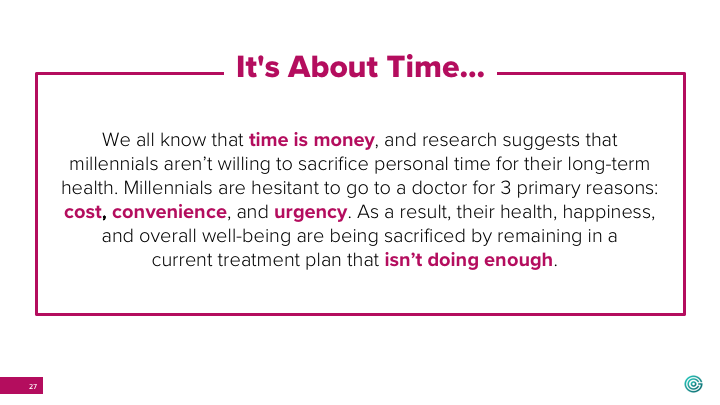 It's About Time...

We all know that time is money, and research suggests that millennials aren't willing to sacrifice personal time for their long-term health. Millennials are hesitant to go to a doctor for 3 primary reasons: cost, convenience, and urgency. As a result, their health, happiness, and overall well-being are being sacrificed by remaining in a current treatment plan that isn't doing enough.

27